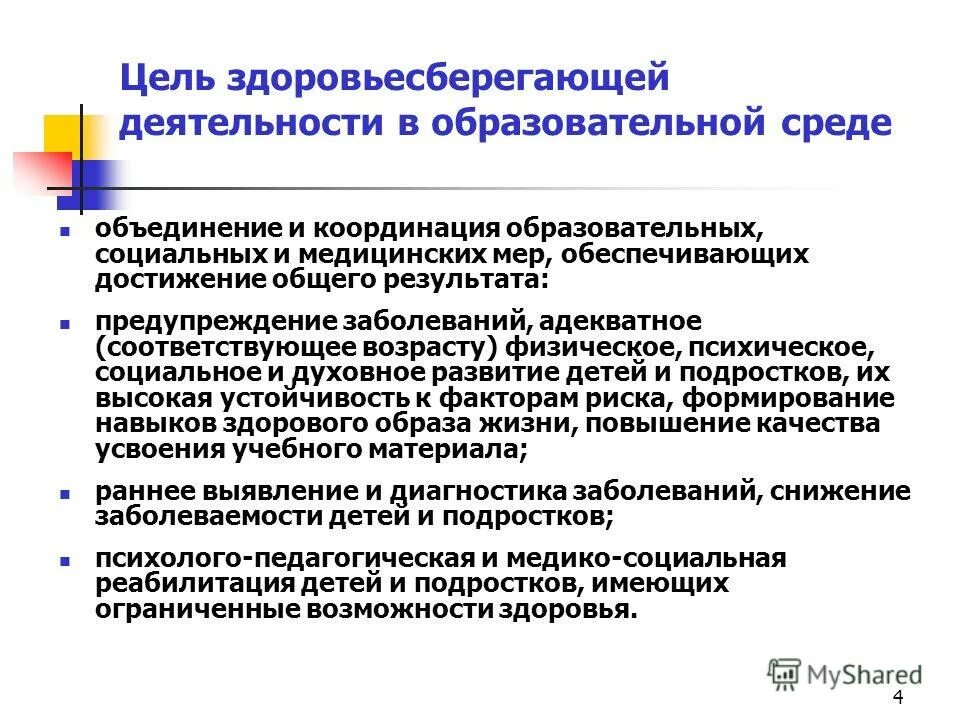 Цель здоровьесберегающей деятельности в образовательной среде

- объединение и координация образовательных, социальных и медицинских мер, обеспечивающих достижение общего результата:
- предупреждение заболеваний, адекватное (соответствующее возрасту) физическое, психическое, социальное и духовное развитие детей и подростков, их высокая устойчивость к факторам риска, формирование навыков здорового образа жизни, повышение качества усвоения учебного материала;
- раннее выявление и диагностика заболеваний, снижение заболеваемости детей и подростков;
- психолого-педагогическая и медико-социальная реабилитация детей и подростков, имеющих ограниченные возможности здоровья.

MyShared

4